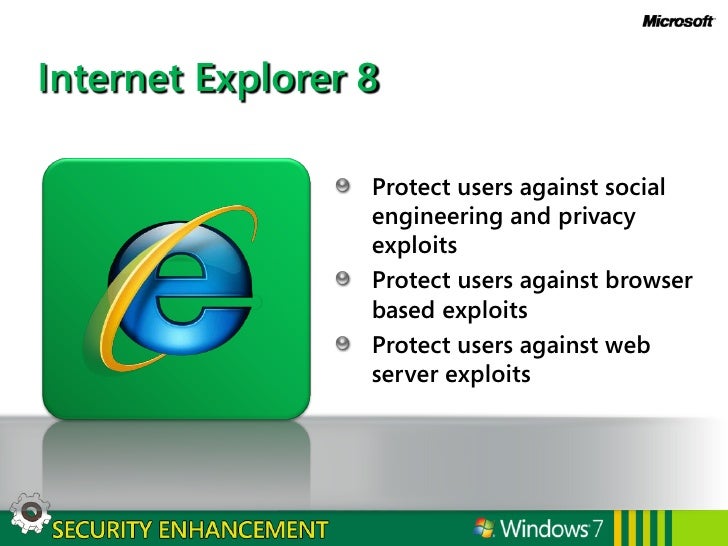 Microsoft

Internet Explorer 8

Protect users against social engineering and privacy exploits

Protect users against browser based exploits

Protect users against web server exploits

SECURITY ENHANCEMENT

Windows 7